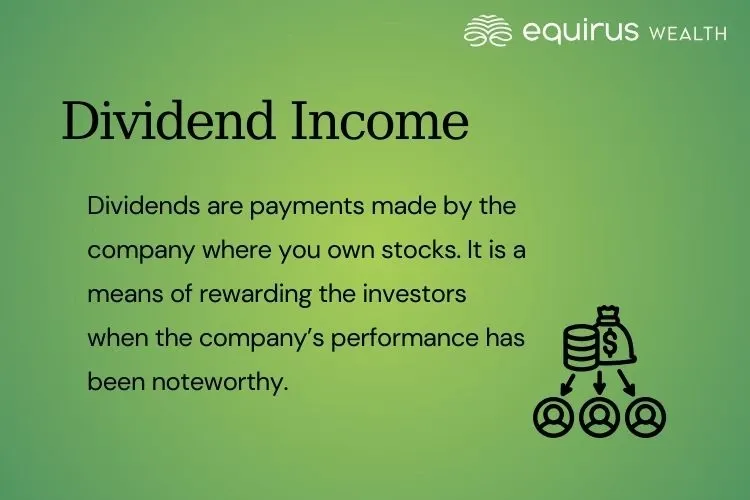 equirus WEALTH

Dividend Income

Dividends are payments made by the company where you own stocks. It is a means of rewarding the investors when the company's performance has been noteworthy.

$